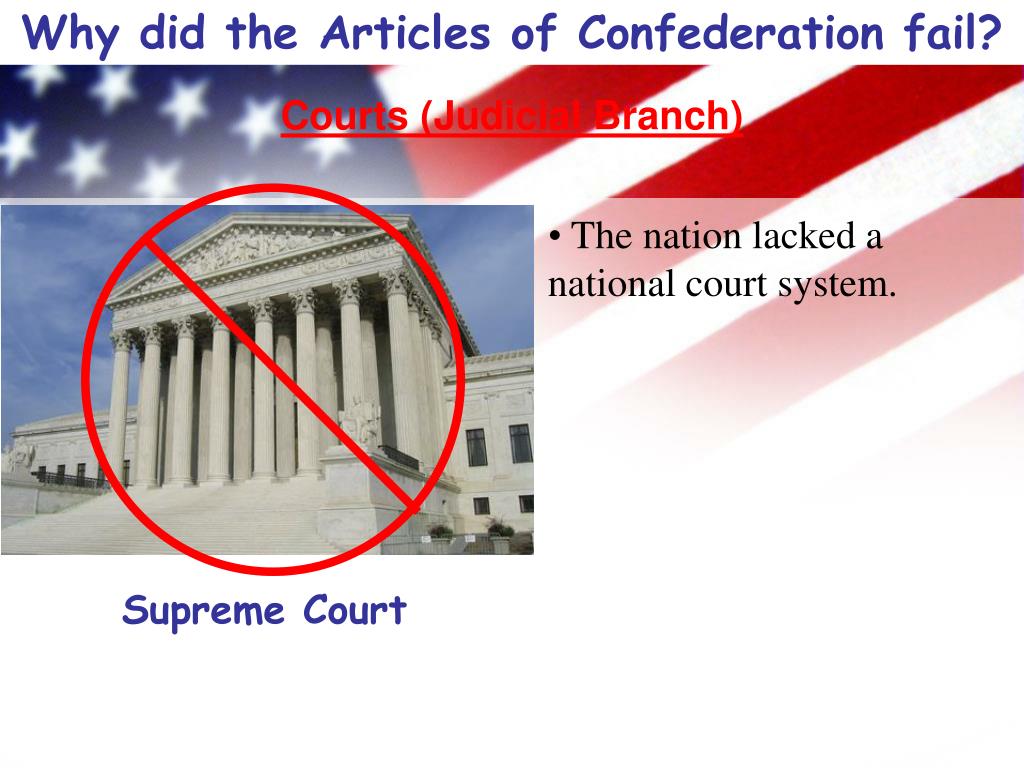 Why did the Articles of Confederation fail?

Courts (Judicial Branch)

• The nation lacked a national court system.

Supreme Court